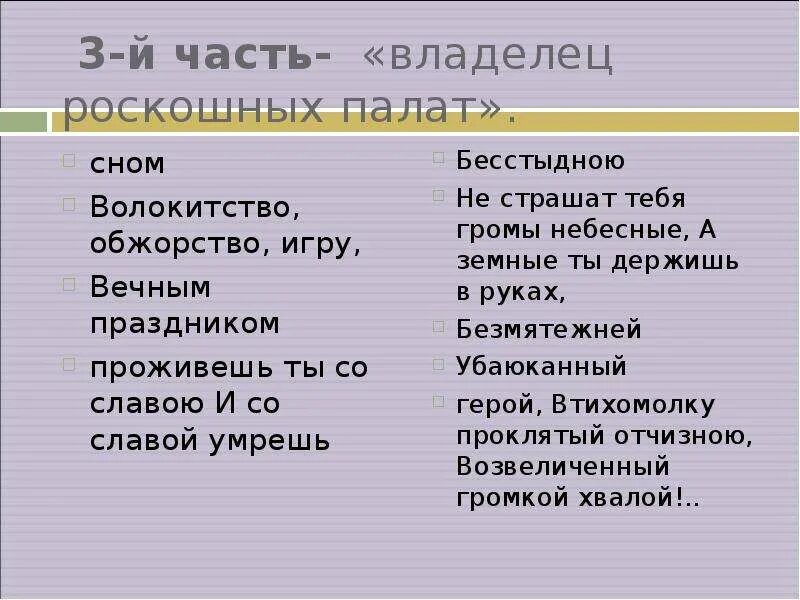 3-й часть- «владелец роскошных палат».

сном

Волокитство, обжорство, игру,

Вечным праздником

проживешь ты со славою И со славой умрешь

Бесстыдною

Не страшат тебя громы небесные, А земные ты держишь в руках,

Безмятежней

Убаюканный

герой, Втихомолку проклятый отчизною, Возвеличенный громкой хвалой!..